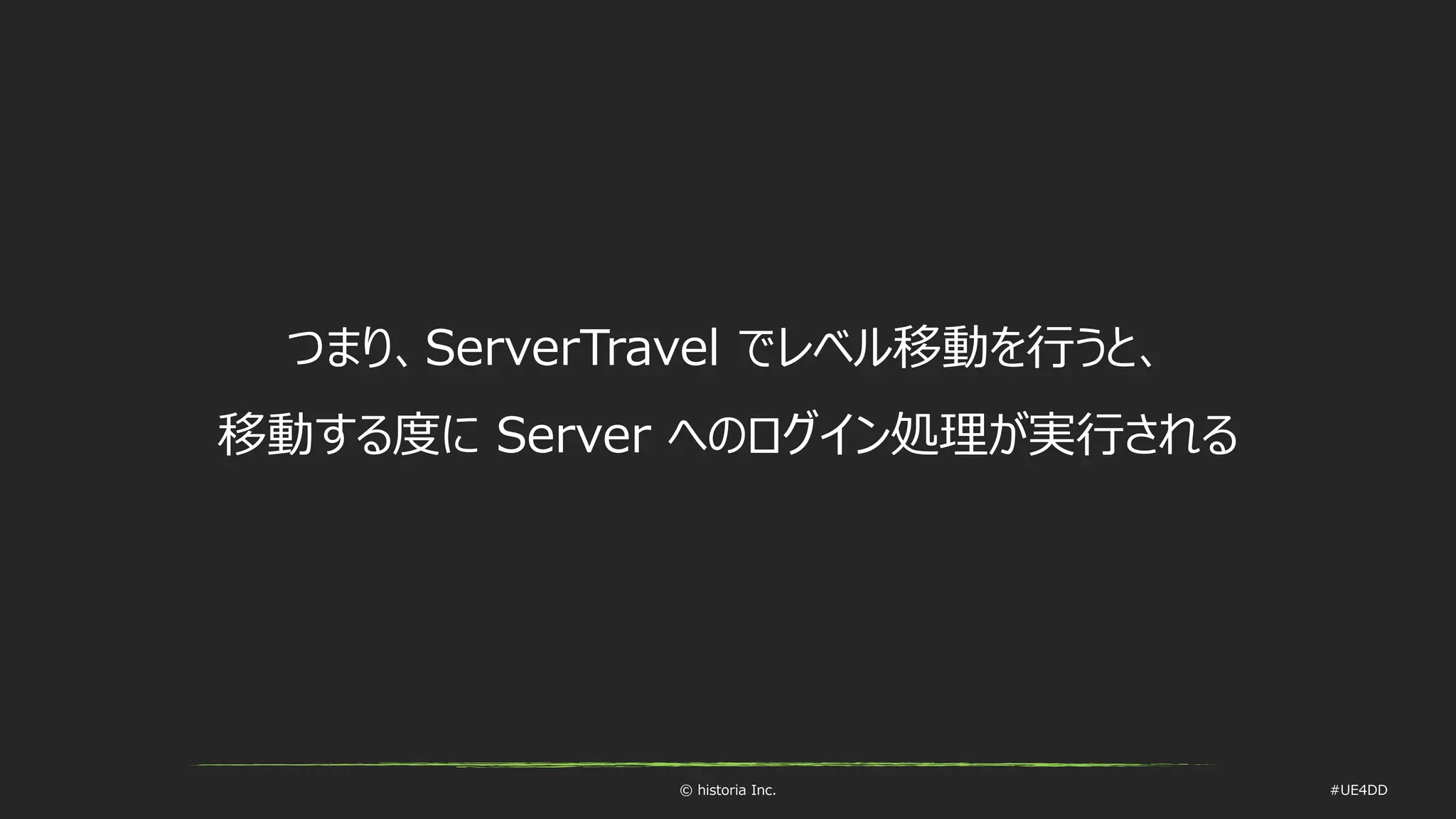 つまり、ServerTravel でレベル移動を行うと、
移動する度に Server へのログイン処理が実行される

© historia Inc.

#UE4DD